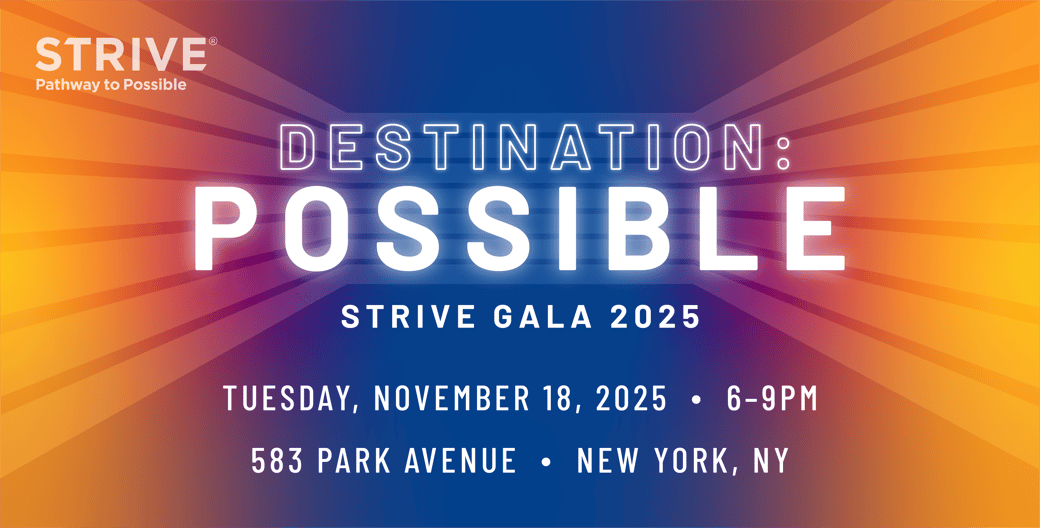 STRIVE®
Pathway to Possible

DESTINATION:
POSSIBLE

STRIVE GALA 2025

TUESDAY, NOVEMBER 18, 2025 • 6-9PM

583 PARK AVENUE • NEW YORK, NY